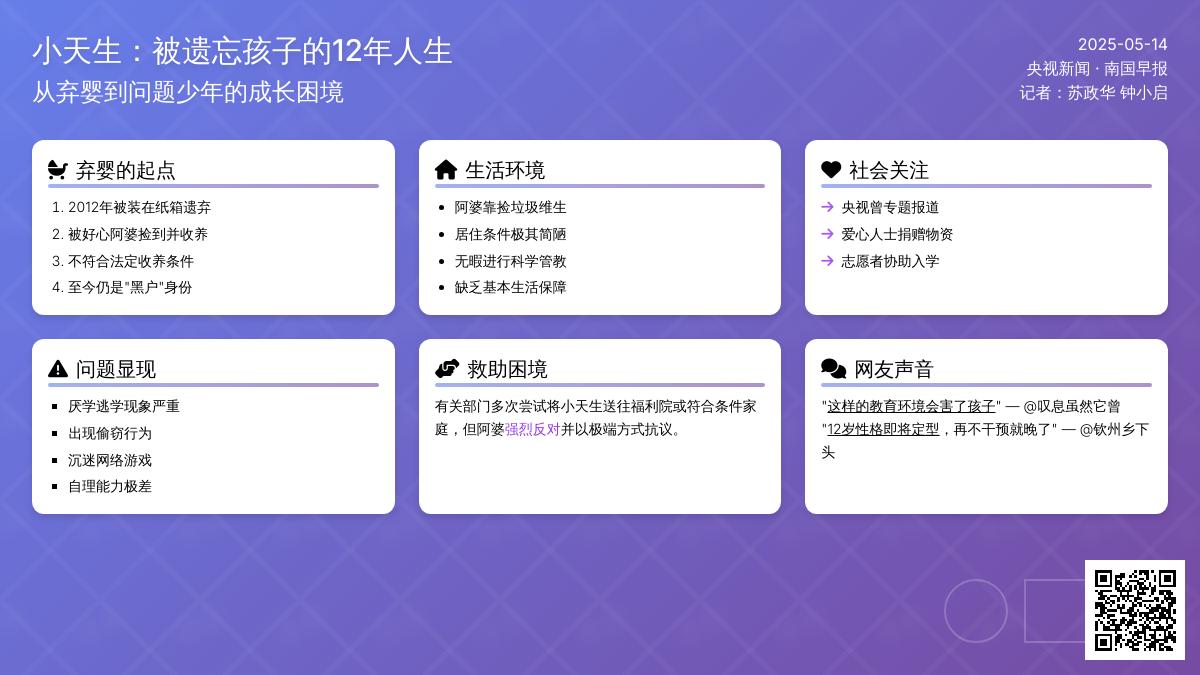 小天生：被遗忘孩子的12年人生
从弃婴到问题少年的成长困境

2025-05-14
央视新闻 · 南国早报
记者：苏政华 钟小启

弃婴的起点

1. 2012年被装在纸箱遗弃
2. 被好心阿婆捡到并收养
3. 不符合法定收养条件
4. 至今仍是"黑户"身份

生活环境

- 阿婆靠捡垃圾维生
- 居住条件极其简陋
- 无暇进行科学管教
- 缺乏基本生活保障

社会关注

→ 央视曾专题报道
→ 爱心人士捐赠物资
→ 志愿者协助入学

问题显现

- 厌学逃学现象严重
- 出现偷窃行为
- 沉迷网络游戏
- 自理能力极差

救助困境

有关部门多次尝试将小天生送往福利院或符合条件家庭，但阿婆强烈反对并以极端方式抗议。

网友声音

"这样的教育环境会害了孩子" — @叹息虽然它曾
"12岁性格即将定型，再不干预就晚了" — @钦州乡下头